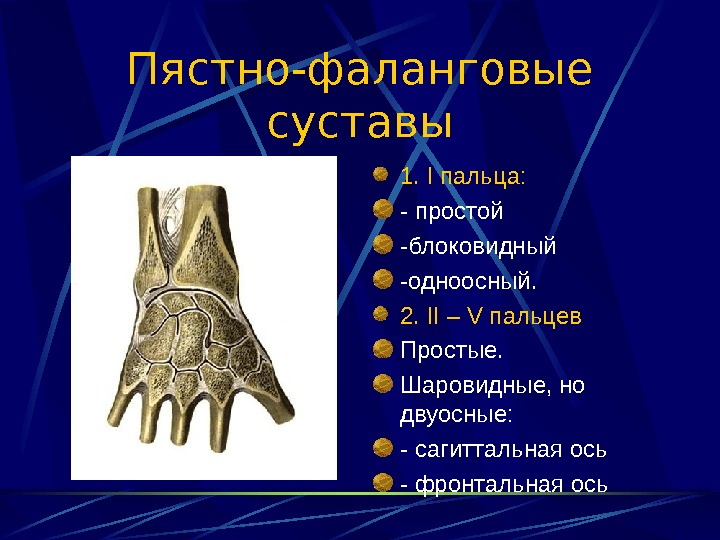 Пястно-фаланговые суставы

1. I пальца:
- простой
-блоковидный
-одноосный.
2. II – V пальцев
Простые.
Шаровидные, но двуосные:
- сагиттальная ось
- фронтальная ось